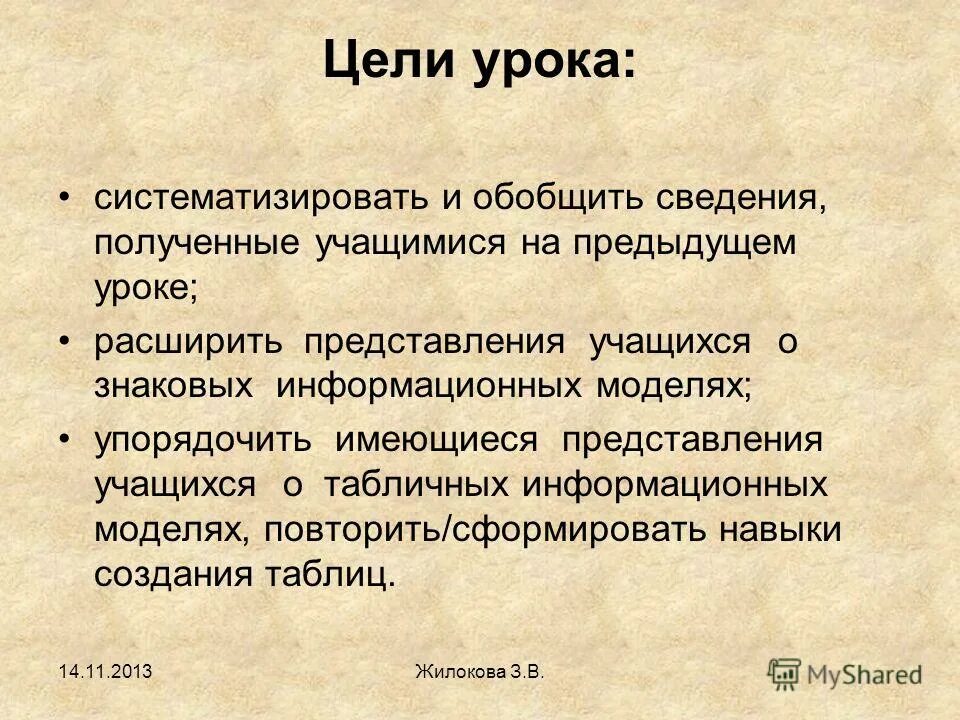 Цели урока:

• систематизировать и обобщить сведения, полученные учащимися на предыдущем уроке;

• расширить представления учащихся о знаковых информационных моделях;

• упорядочить имеющиеся представления учащихся о табличных информационных моделях, повторить/сформировать навыки создания таблиц.

14.11.2013

Жилокова З.В.

MyShared